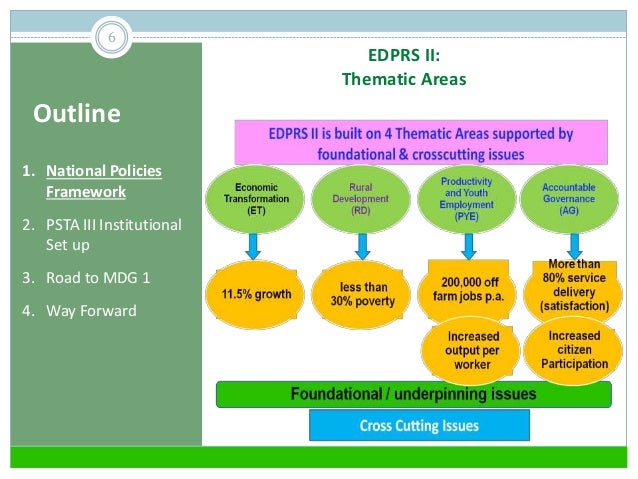 6

Outline

1. National Policies Framework
2. PSTA III Institutional Set up
3. Road to MDG 1
4. Way Forward

EDPRS II:
Thematic Areas

EDPRS II is built on 4 Thematic Areas supported by foundational & crosscutting issues

Economic Transformation (ET)

Rural Development (RD)

Productivity and Youth Employment (PYE)

Accountable Governance (AG)

11.5% growth

less than 30% poverty

200,000 off farm jobs p.a.

More than 80% service delivery (satisfaction)

Increased output per worker

Increased citizen Participation

Foundational / underpinning issues

Cross Cutting Issues